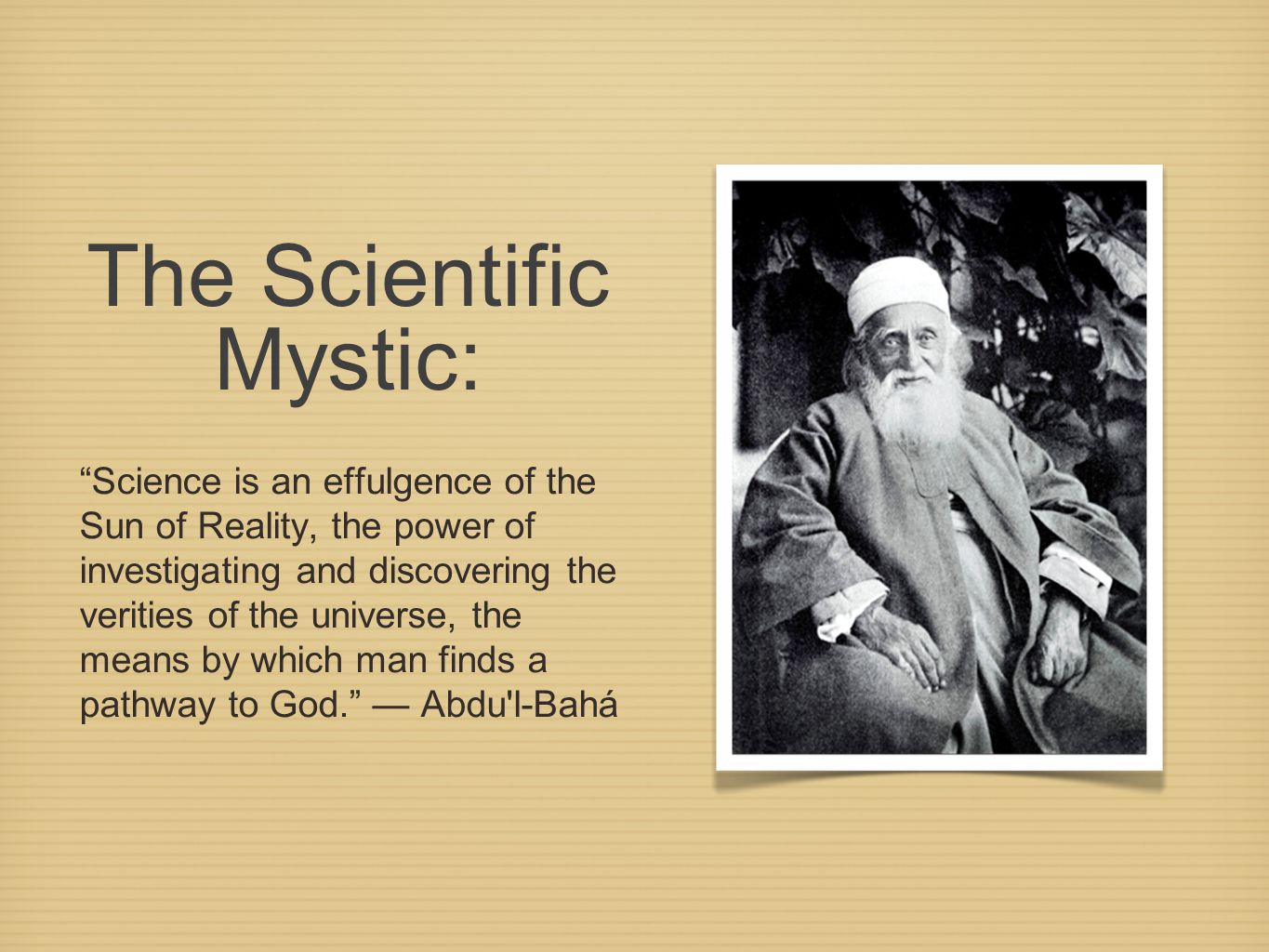 The Scientific Mystic:

“Science is an effulgence of the Sun of Reality, the power of investigating and discovering the verities of the universe, the means by which man finds a pathway to God.” — Abdu'l-Bahá